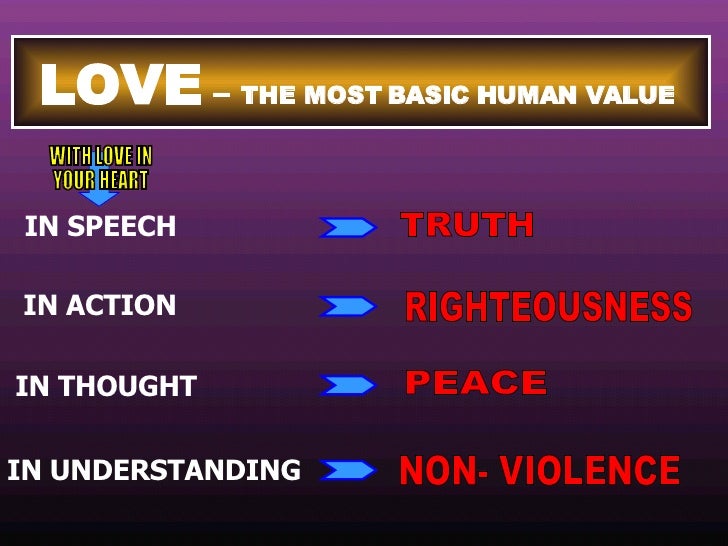 LOVE – THE MOST BASIC HUMAN VALUE

WITH LOVE IN YOUR HEART

IN SPEECH TRUTH

IN ACTION RIGHTEOUSNESS

IN THOUGHT PEACE

IN UNDERSTANDING NON- VIOLENCE